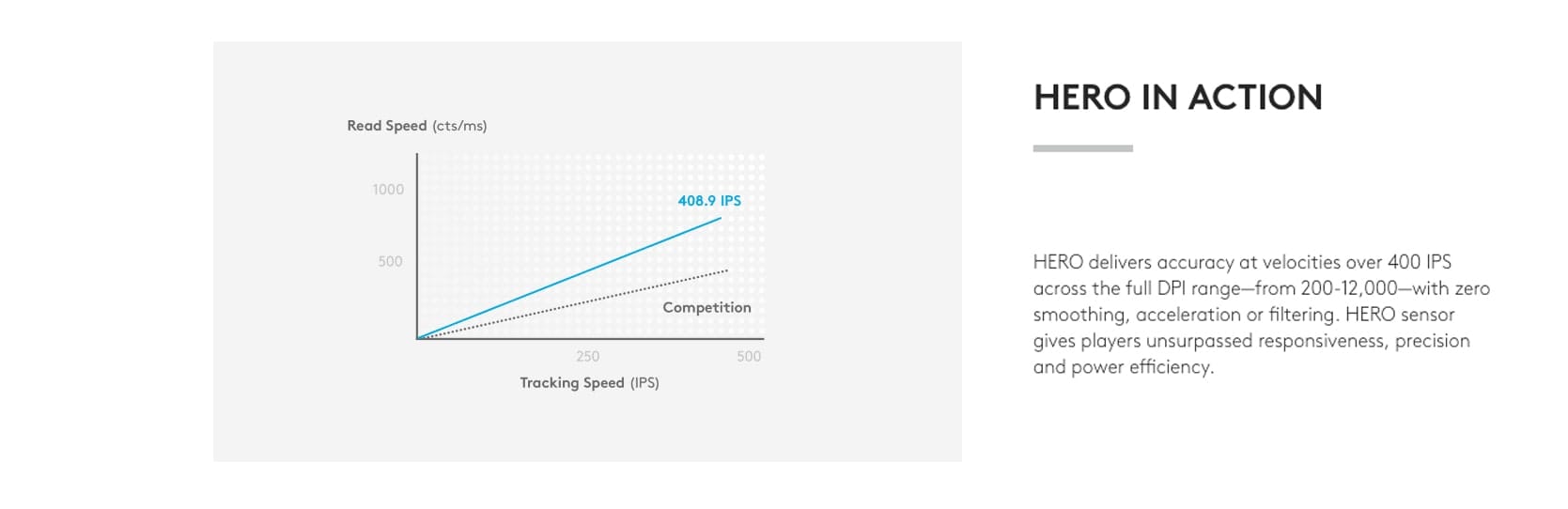 Read Speed (cts/ms)

1000

500

408.9 IPS

Competition

250

500

Tracking Speed (IPS)

HERO IN ACTION

HERO delivers accuracy at velocities over 400 IPS across the full DPI range—from 200-12,000—with zero smoothing, acceleration or filtering. HERO sensor gives players unsurpassed responsiveness, precision and power efficiency.